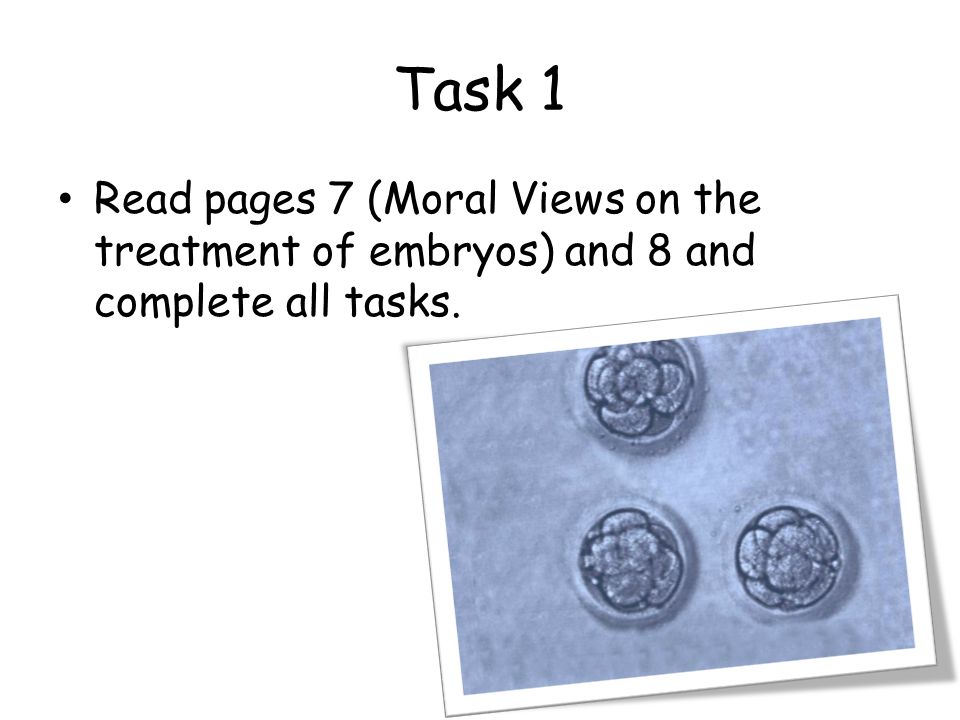 Task 1

• Read pages 7 (Moral Views on the treatment of embryos) and 8 and complete all tasks.